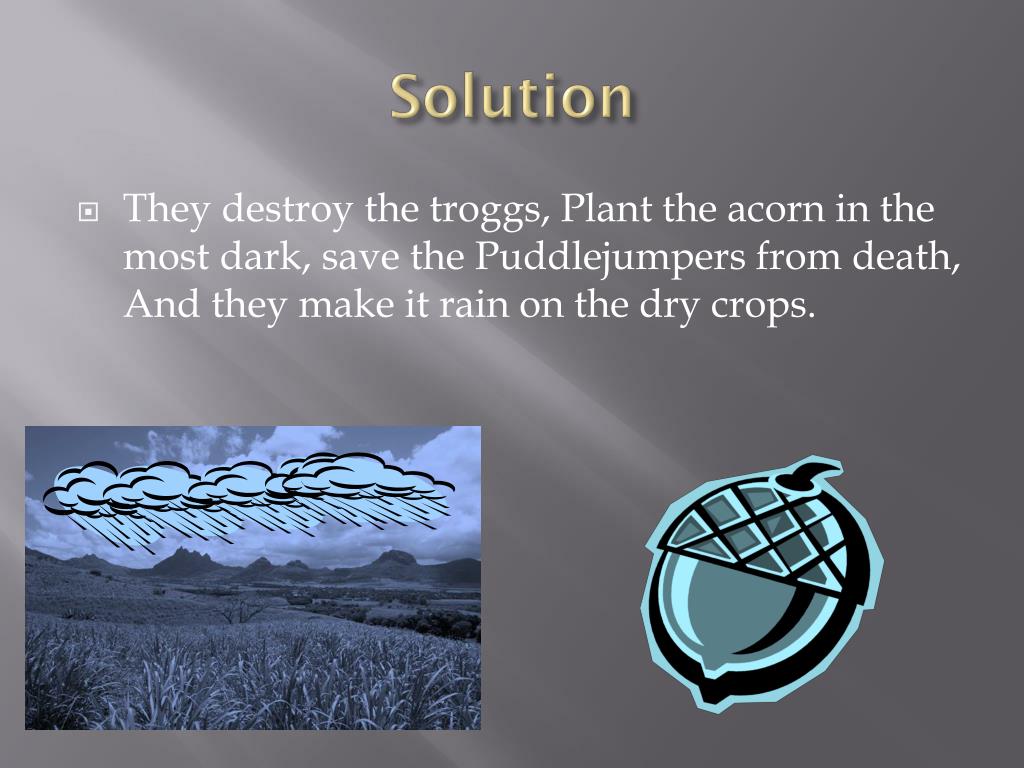 Solution

They destroy the troggs, Plant the acorn in the most dark, save the Puddlejumpers from death, And they make it rain on the dry crops.